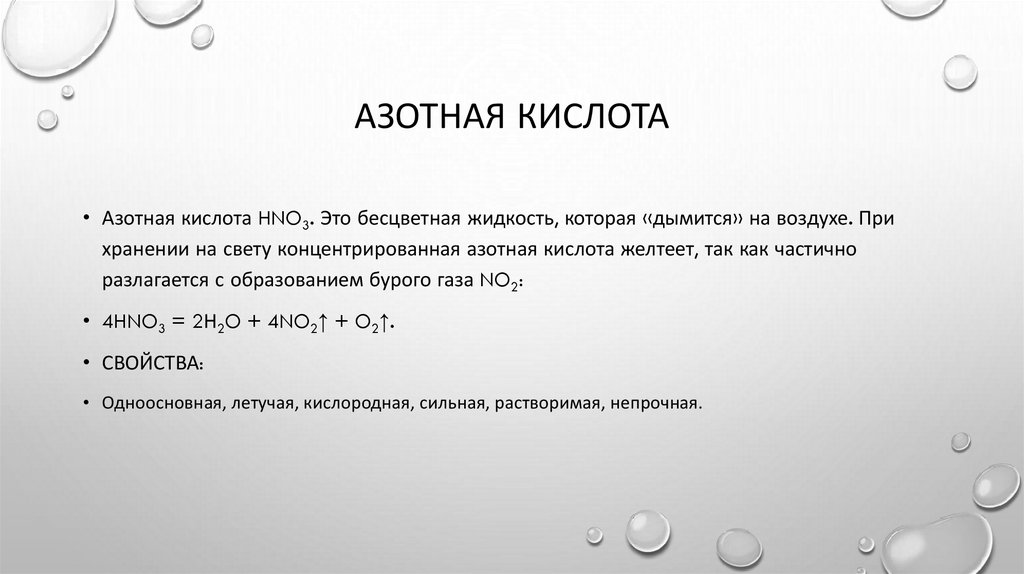 АЗОТНАЯ КИСЛОТА

• Азотная кислота $HNO_3$. Это бесцветная жидкость, которая «дымится» на воздухе. При хранении на свету концентрированная азотная кислота желтеет, так как частично разлагается с образованием бурого газа $NO_2$:

• $4HNO_3 = 2H_2O + 4NO_2\uparrow + O_2\uparrow$.

• СВОЙСТВА:

• Одноосновная, летучая, кислородная, сильная, растворимая, непрочная.